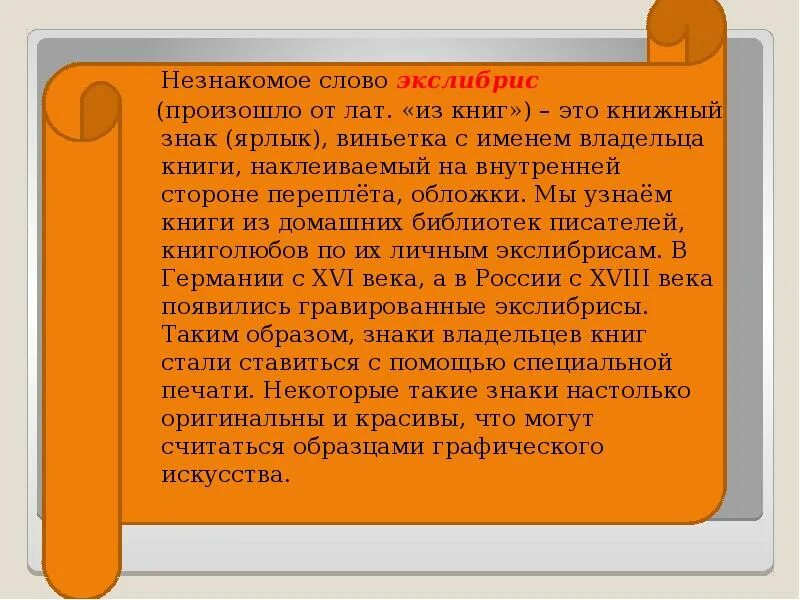 Незнакомое слово экслибрис (произошло от лат. «из книг») – это книжный знак (ярлык), виньетка с именем владельца книги, наклеиваемый на внутренней стороне переплёта, обложки. Мы узнаём книги из домашних библиотек писателей, книголюбов по их личным экслибрисам. В Германии с XVI века, а в России с XVIII века появились гравированные экслибрисы. Таким образом, знаки владельцев книг стали ставиться с помощью специальной печати. Некоторые такие знаки настолько оригинальны и красивы, что могут считаться образцами графического искусства.